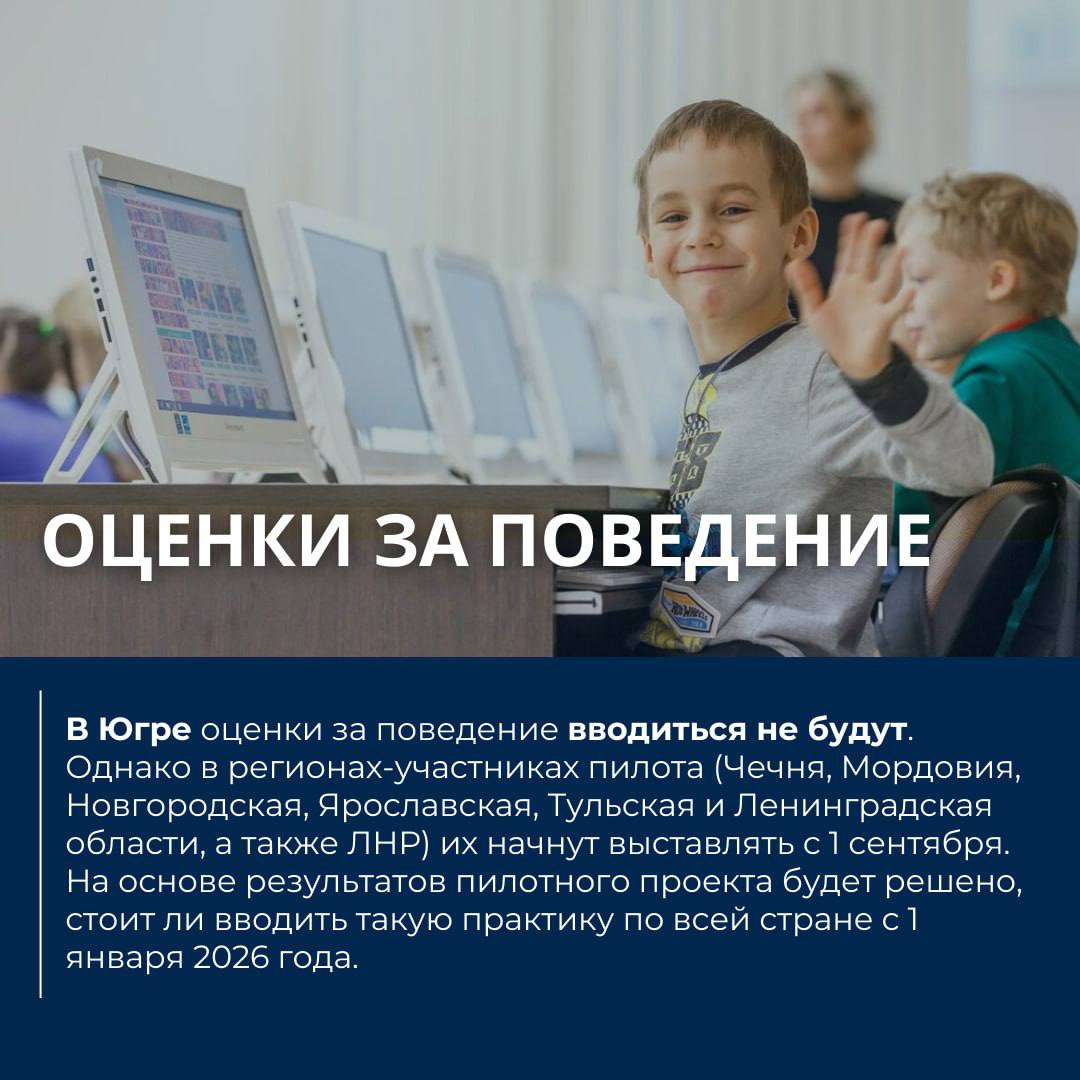 ОЦЕНКИ ЗА ПОВЕДЕНИЕ

В Югре оценки за поведение вводиться не будут. Однако в регионах-участниках пилота (Чечня, Мордовия, Новгородская, Ярославская, Тульская и Ленинградская области, а также ЛНР) их начнут выставлять с 1 сентября. На основе результатов пилотного проекта будет решено, стоит ли вводить такую практику по всей стране с 1 января 2026 года.